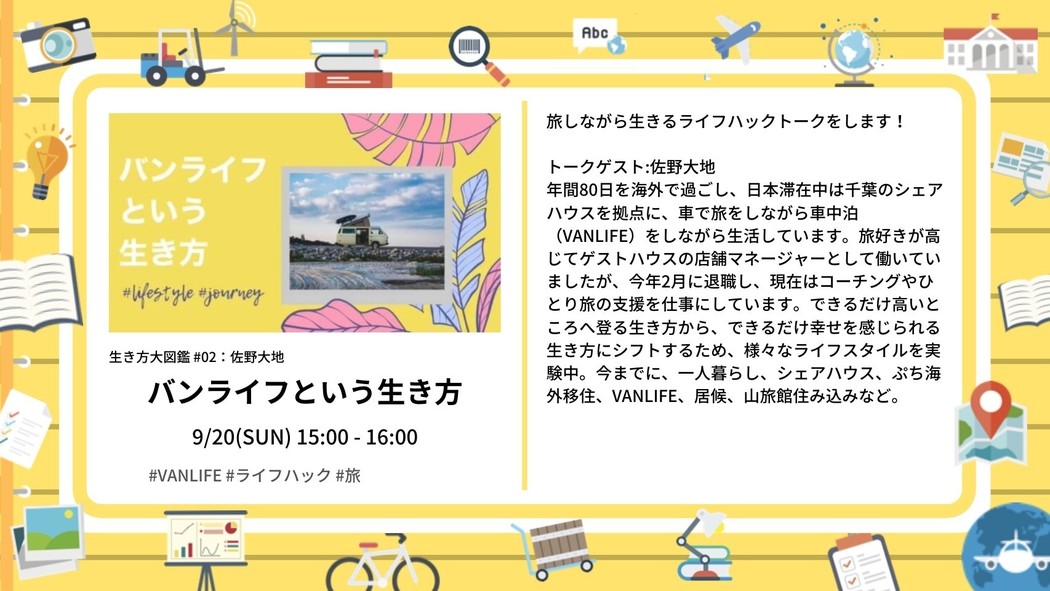 Abc

バンライフ
という
生き方

#lifestyle #journey

生き方大図鑑 #02：佐野大地

バンライフという生き方

9/20(SUN) 15:00 - 16:00

#VANLIFE #ライフハック #旅

旅しながら生きるライフハックトークをします！

トークゲスト:佐野大地
年間80日を海外で過ごし、日本滞在中は千葉のシェアハウスを拠点に、車で旅をしながら車中泊（VANLIFE）をしながら生活しています。旅好きが高じてゲストハウスの店舗マネージャーとして働いていましたが、今年2月に退職し、現在はコーチングやひとり旅の支援を仕事にしています。できるだけ高いところへ登る生き方から、できるだけ幸せを感じられる生き方にシフトするため、様々なライフスタイルを実験中。今までに、一人暮らし、シェアハウス、ぷち海外移住、VANLIFE、居候、山旅館住み込みなど。